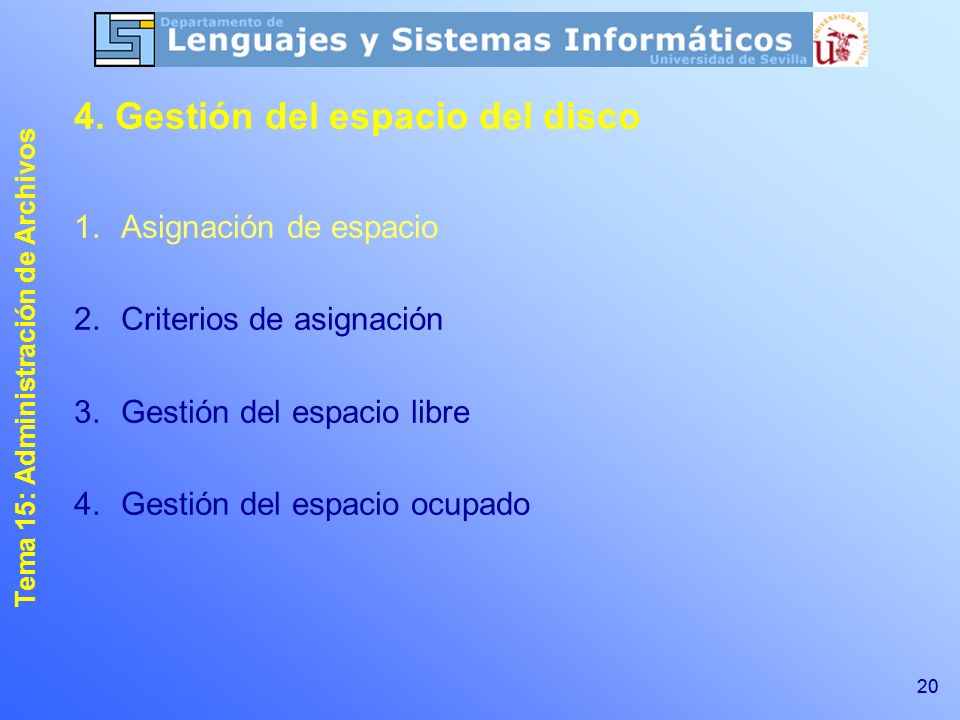 Departamento de
Lenguajes y Sistemas Informáticos
Universidad de Sevilla

UNIVERSIDAD DE SEVILLA

Tema 15: Administración de Archivos

4. Gestión del espacio del disco

1. Asignación de espacio

2. Criterios de asignación

3. Gestión del espacio libre

4. Gestión del espacio ocupado

20